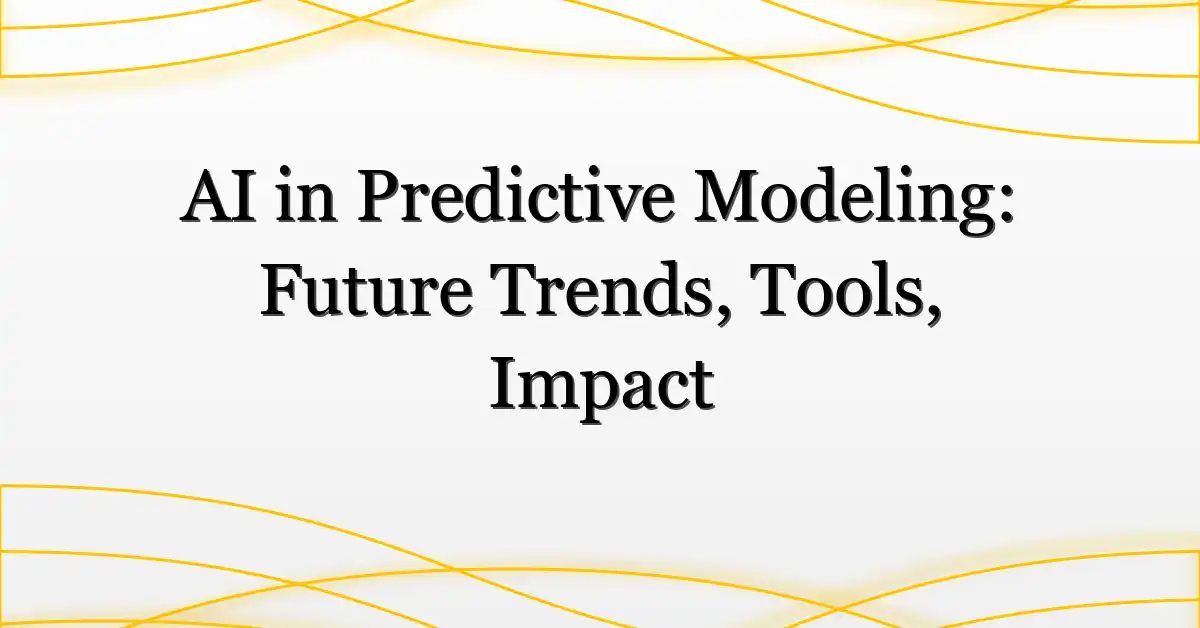 AI in Predictive Modeling: Future Trends, Tools, Impact